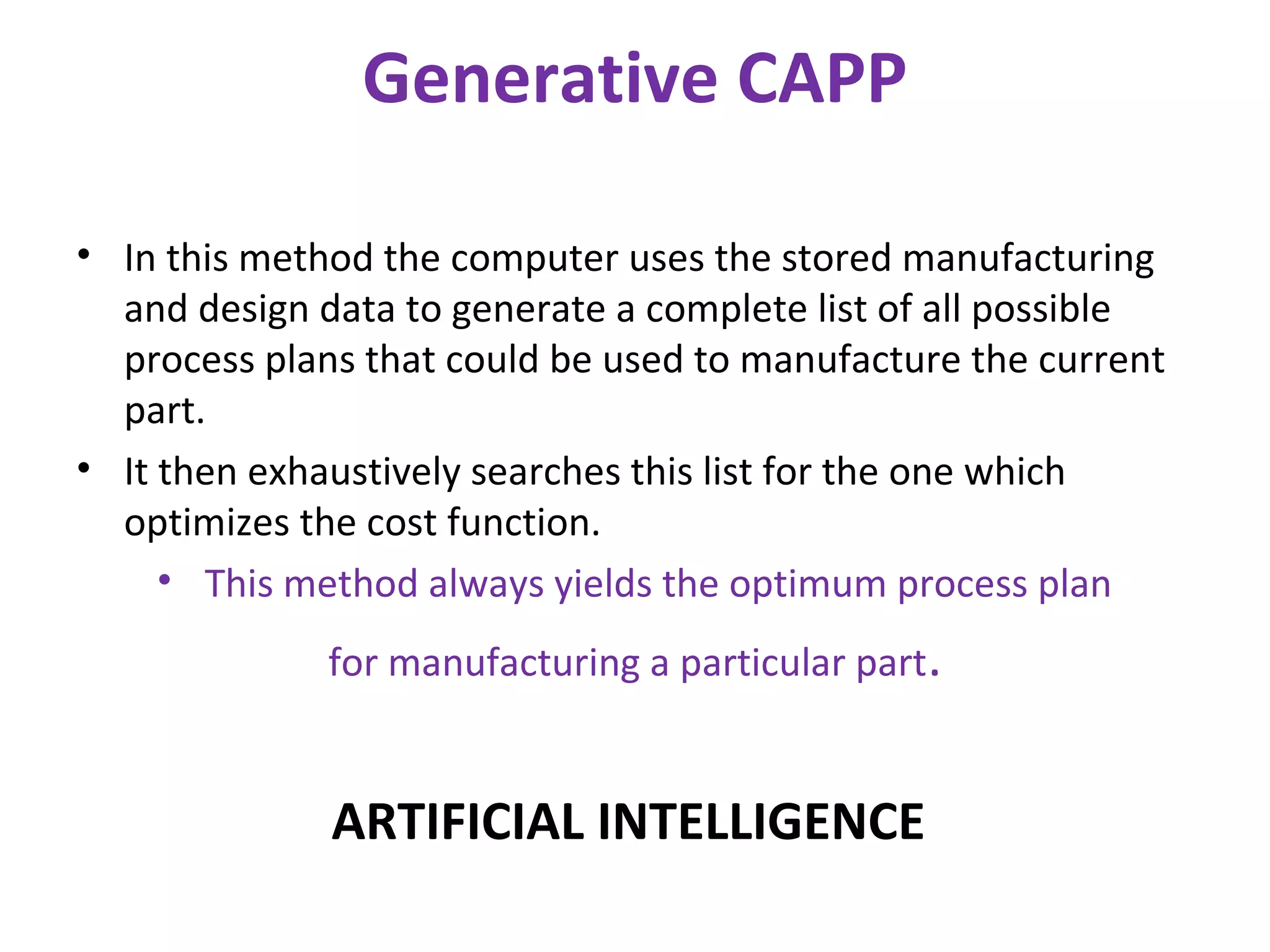 Generative CAPP

• In this method the computer uses the stored manufacturing and design data to generate a complete list of all possible process plans that could be used to manufacture the current part.

• It then exhaustively searches this list for the one which optimizes the cost function.

• This method always yields the optimum process plan for manufacturing a particular part.

ARTIFICIAL INTELLIGENCE